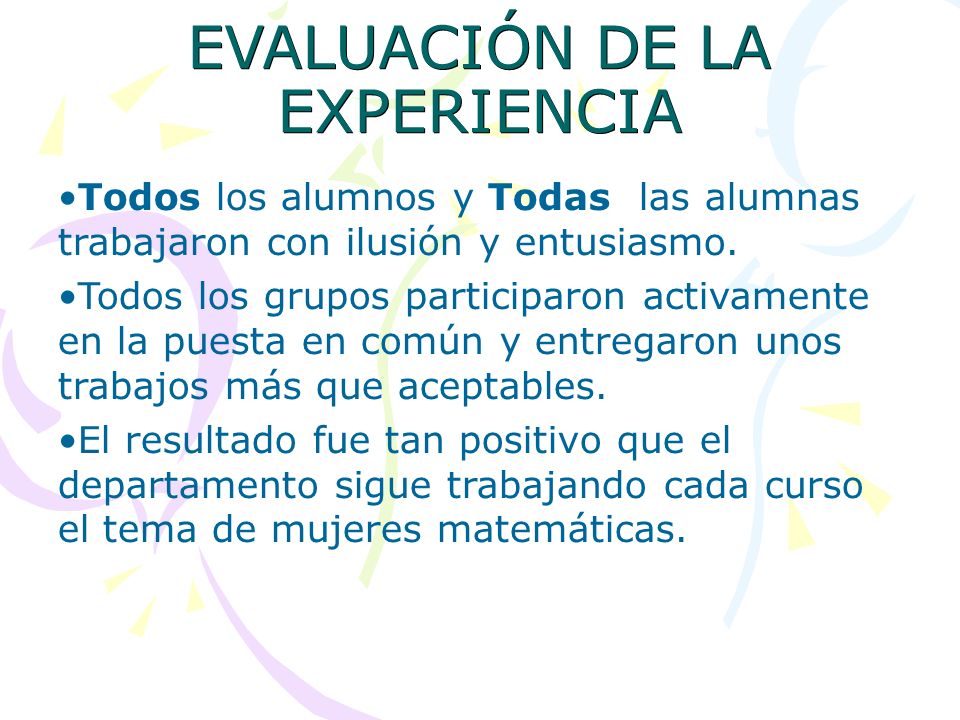 EVALUACIÓN DE LA EXPERIENCIA

•Todos los alumnos y Todas las alumnas trabajaron con ilusión y entusiasmo.

•Todos los grupos participaron activamente en la puesta en común y entregaron unos trabajos más que aceptables.

•El resultado fue tan positivo que el departamento sigue trabajando cada curso el tema de mujeres matemáticas.